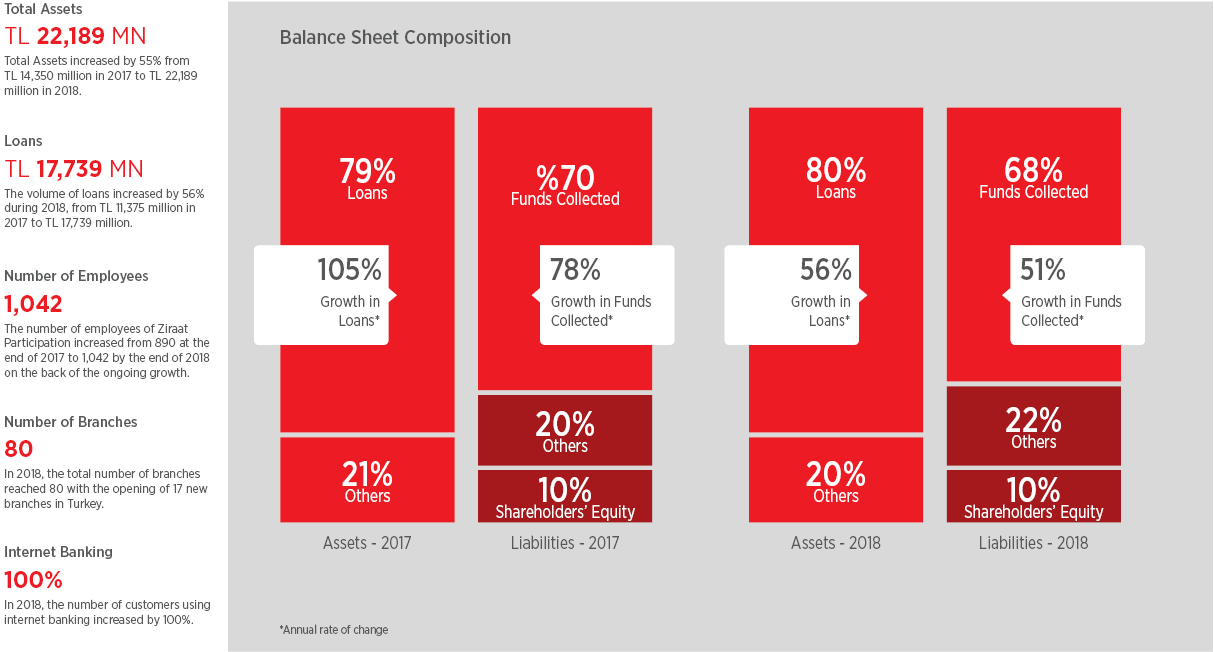 Total Assets

TL 22,189 MN

Total Assets increased by 55% from TL 14,350 million in 2017 to TL 22,189 million in 2018.

Loans

TL 17,739 MN

The volume of loans increased by 56% during 2018, from TL 11,375 million in 2017 to TL 17,739 million.

Number of Employees

1,042

The number of employees of Ziraat Participation increased from 890 at the end of 2017 to 1,042 by the end of 2018 on the back of the ongoing growth.

Number of Branches

80

In 2018, the total number of branches reached 80 with the opening of 17 new branches in Turkey.

Internet Banking

100%

In 2018, the number of customers using internet banking increased by 100%.

Balance Sheet Composition

79%
Loans

105%
Growth in Loans*

21%
Others

Assets - 2017

%70
Funds Collected

78%
Growth in Funds Collected*

20%
Others

10%
Shareholders' Equity

Liabilities - 2017

80%
Loans

56%
Growth in Loans*

20%
Others

Assets - 2018

68%
Funds Collected

51%
Growth in Funds Collected*

22%
Others

10%
Shareholders' Equity

Liabilities - 2018

*Annual rate of change